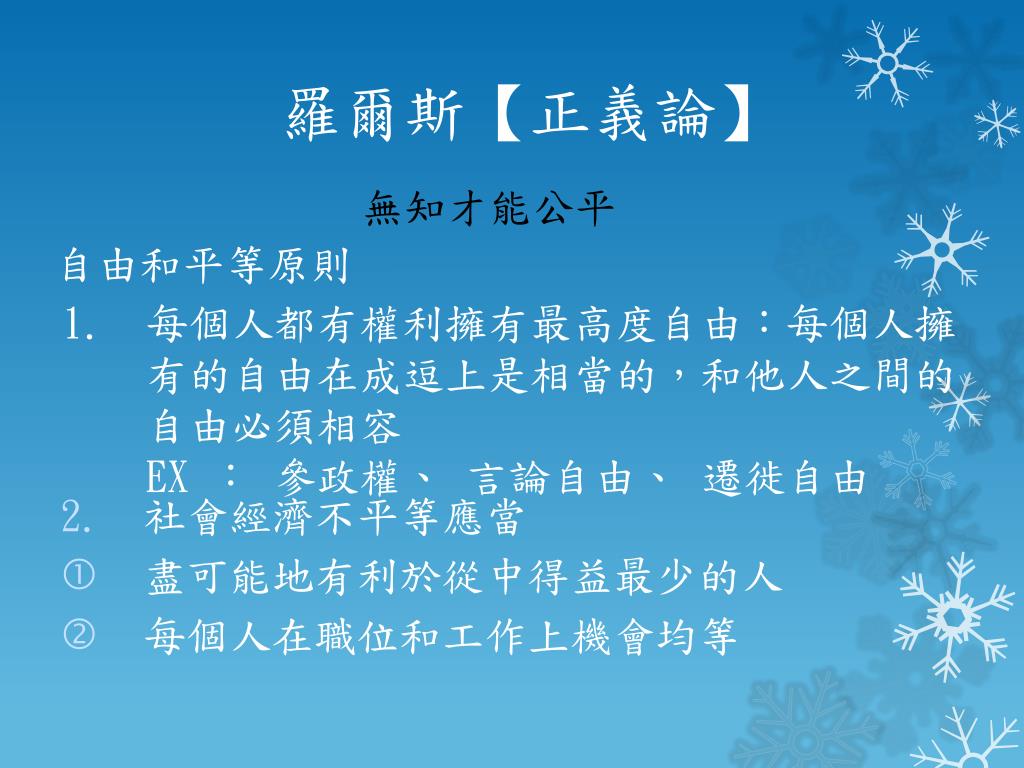 羅爾斯【正義論】

無知才能公平

自由和平等原則

1. 每個人都有權利擁有最高度自由：每個人擁有的自由在成逗上是相當的，和他人之間的自由必須相容

EX ： 參政權、 言論自由、 遷徙自由

2. 社會經濟不平等應當

① 盡可能地有利於從中得益最少的人

② 每個人在職位和工作上機會均等